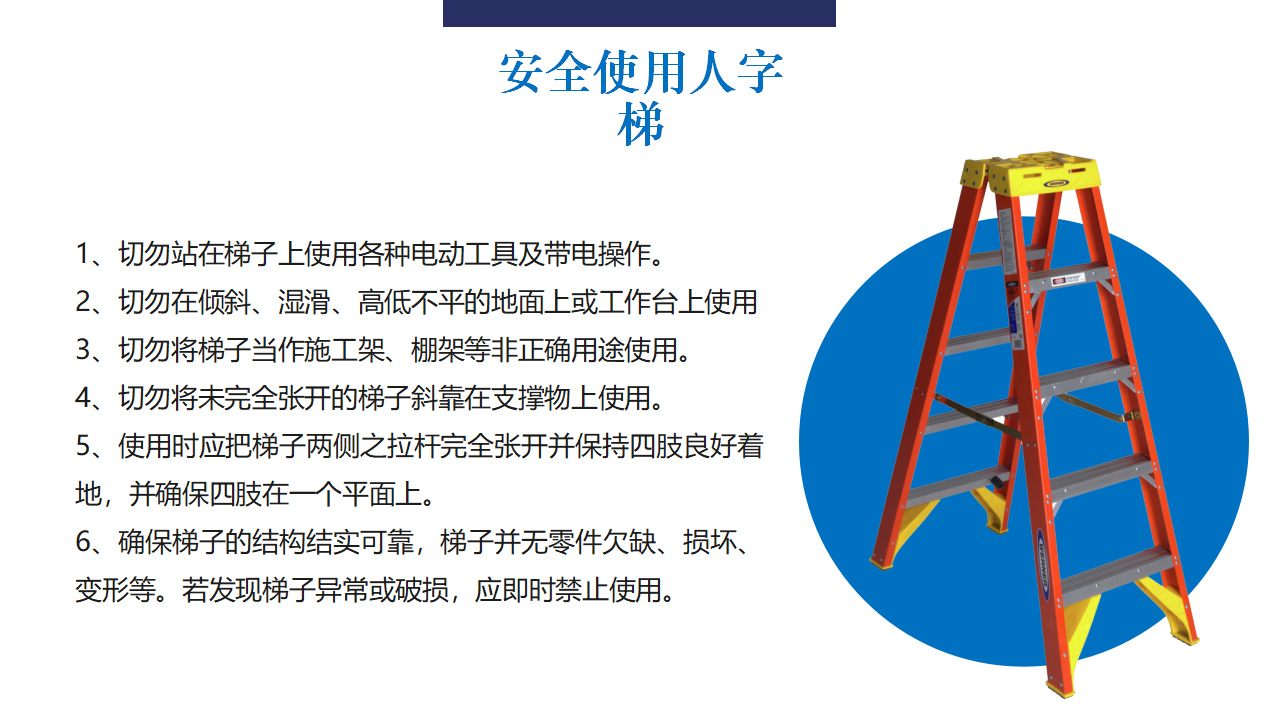 安全使用人字梯

1、切勿站在梯子上使用各种电动工具及带电操作。

2、切勿在倾斜、湿滑、高低不平的地面上或工作台上使用

3、切勿将梯子当作施工架、棚架等非正确用途使用。

4、切勿将未完全张开的梯子斜靠在支撑物上使用。

5、使用时应把梯子两侧之拉杆完全张开并保持四肢良好着地，并确保四肢在一个平面上。

6、确保梯子的结构结实可靠，梯子并无零件欠缺、损坏、变形等。若发现梯子异常或破损，应即时禁止使用。